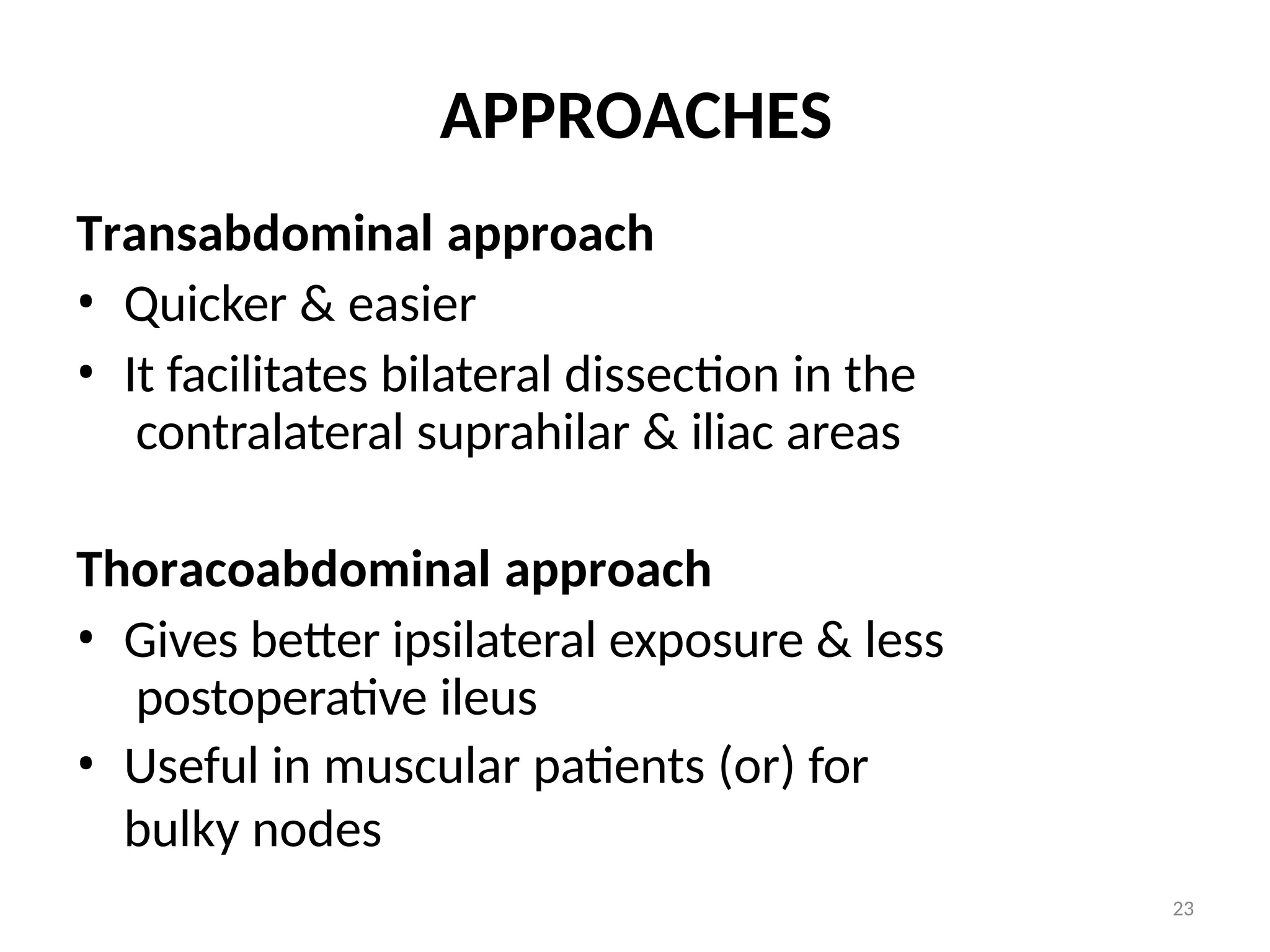 APPROACHES

Transabdominal approach
• Quicker & easier
• It facilitates bilateral dissection in the contralateral suprahilar & iliac areas

Thoracoabdominal approach
• Gives better ipsilateral exposure & less postoperative ileus
• Useful in muscular patients (or) for bulky nodes

23